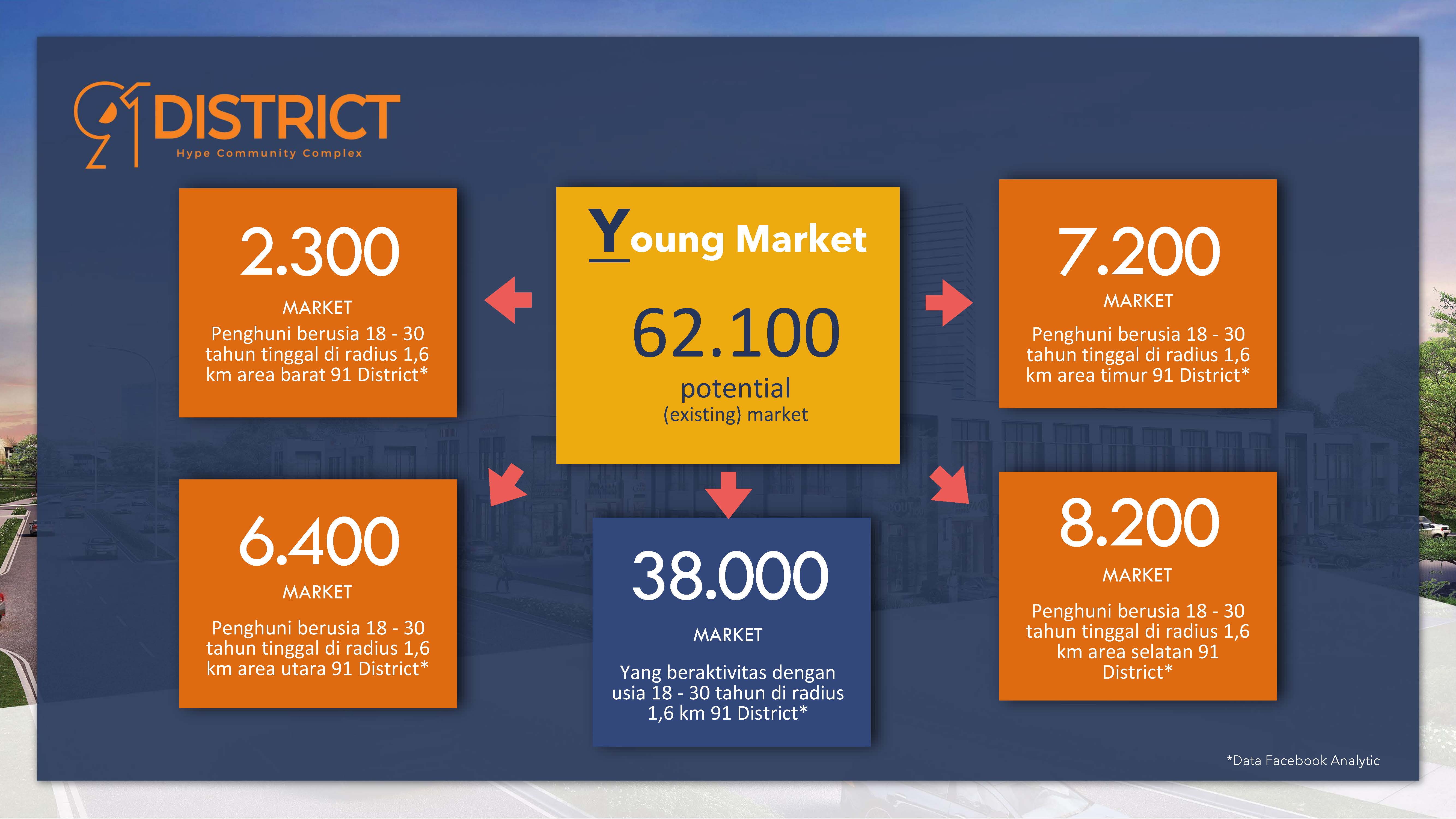 91 DISTRICT
Hype Community Complex

Young Market

62.100
potential
(existing) market

2.300
MARKET
Penghuni berusia 18 - 30 tahun tinggal di radius 1,6 km area barat 91 District*

7.200
MARKET
Penghuni berusia 18 - 30 tahun tinggal di radius 1,6 km area timur 91 District*

6.400
MARKET
Penghuni berusia 18 - 30 tahun tinggal di radius 1,6 km area utara 91 District*

38.000
MARKET
Yang beraktivitas dengan usia 18 - 30 tahun di radius 1,6 km 91 District*

8.200
MARKET
Penghuni berusia 18 - 30 tahun tinggal di radius 1,6 km area selatan 91 District*

*Data Facebook Analytic